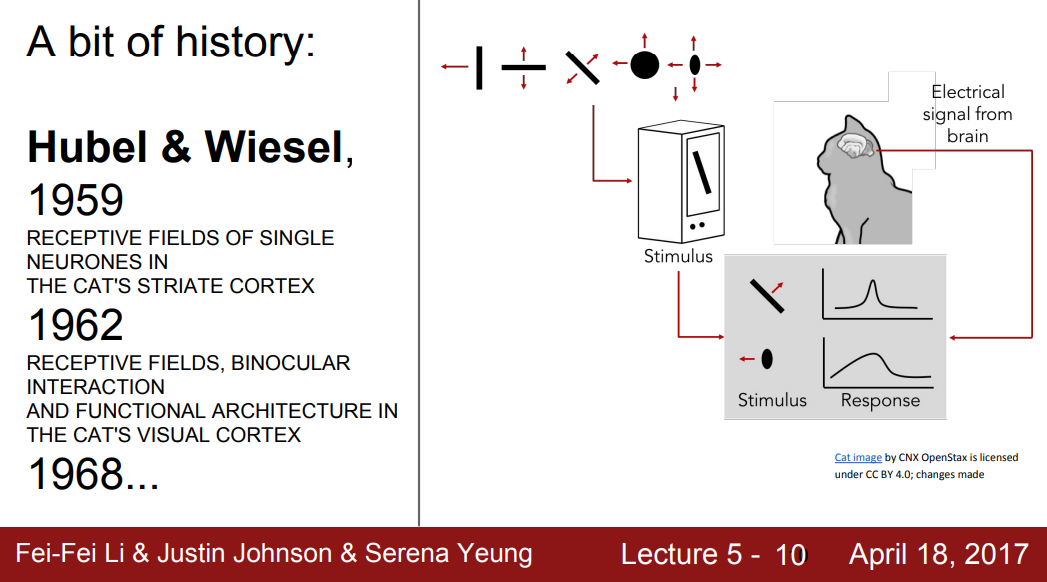 A bit of history:

**Hubel & Wiesel**,

1959
RECEPTIVE FIELDS OF SINGLE NEURONES IN
THE CAT'S STRIATE CORTEX

1962
RECEPTIVE FIELDS, BINOCULAR INTERACTION
AND FUNCTIONAL ARCHITECTURE IN
THE CAT'S VISUAL CORTEX

1968...

Electrical signal from brain

Stimulus

Stimulus Response

Cat image by CNX OpenStax is licensed under CC BY 4.0; changes made

Fei-Fei Li & Justin Johnson & Serena Yeung Lecture 5 - 10 April 18, 2017